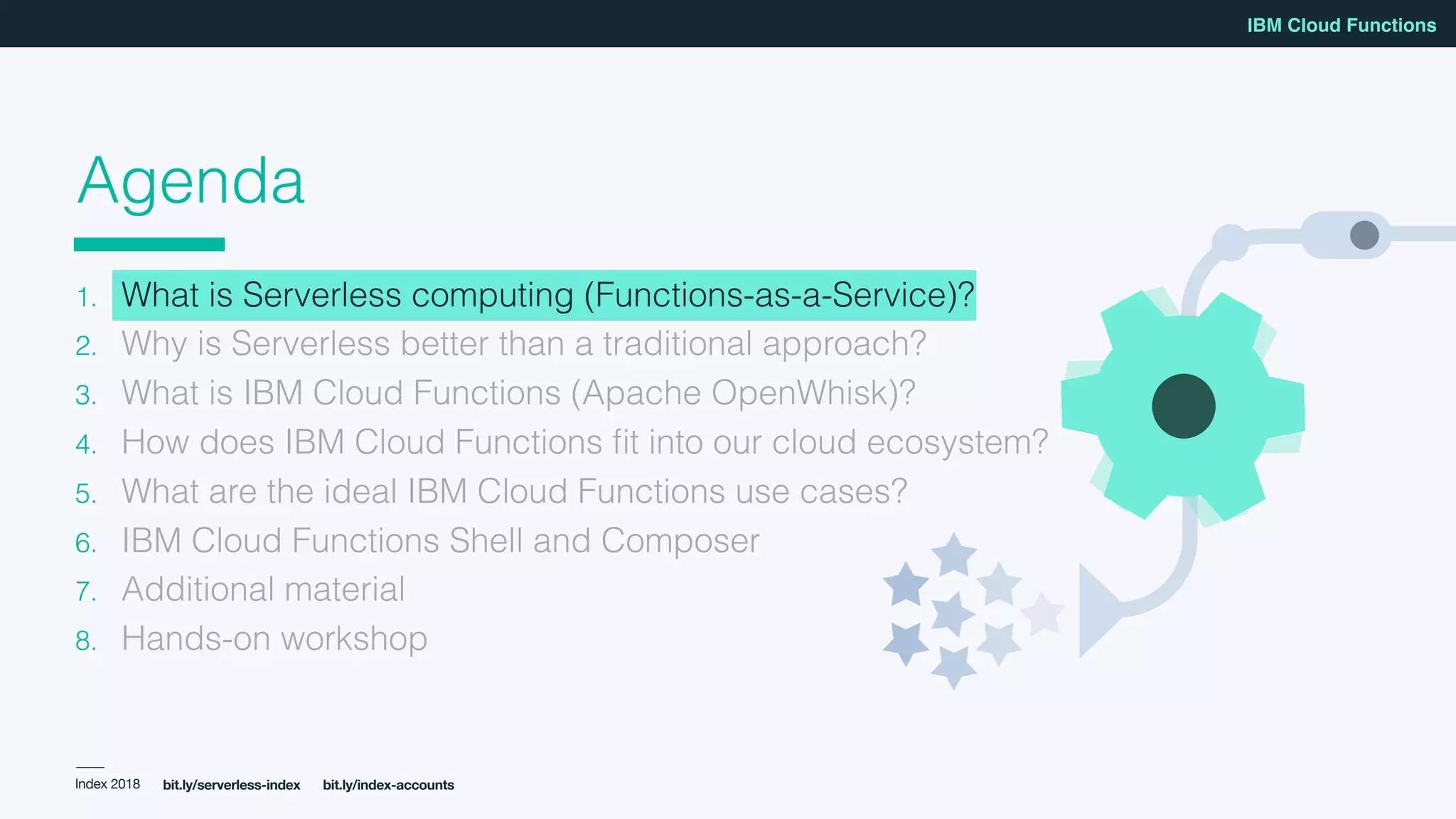 IBM Cloud Functions

Agenda

1. What is Serverless computing (Functions-as-a-Service)?
2. Why is Serverless better than a traditional approach?
3. What is IBM Cloud Functions (Apache OpenWhisk)?
4. How does IBM Cloud Functions fit into our cloud ecosystem?
5. What are the ideal IBM Cloud Functions use cases?
6. IBM Cloud Functions Shell and Composer
7. Additional material
8. Hands-on workshop

Index 2018 bit.ly/serverless-index bit.ly/index-accounts